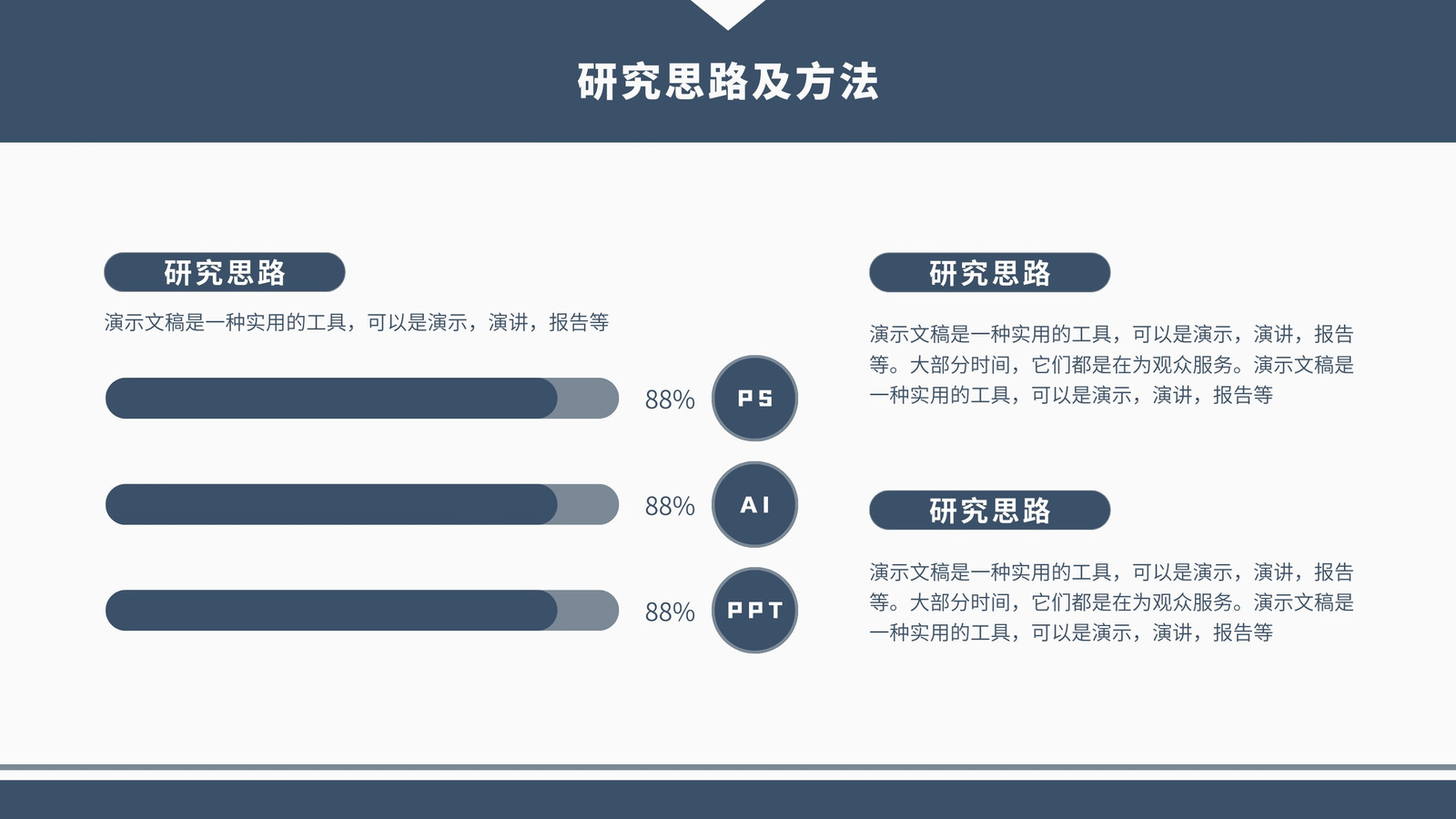 研究思路及方法

研究思路

演示文稿是一种实用的工具，可以是演示，演讲，报告等

88%

PS

88%

AI

88%

PPT

研究思路

演示文稿是一种实用的工具，可以是演示，演讲，报告等。大部分时间，它们都是在为观众服务。演示文稿是一种实用的工具，可以是演示，演讲，报告等

研究思路

演示文稿是一种实用的工具，可以是演示，演讲，报告等。大部分时间，它们都是在为观众服务。演示文稿是一种实用的工具，可以是演示，演讲，报告等